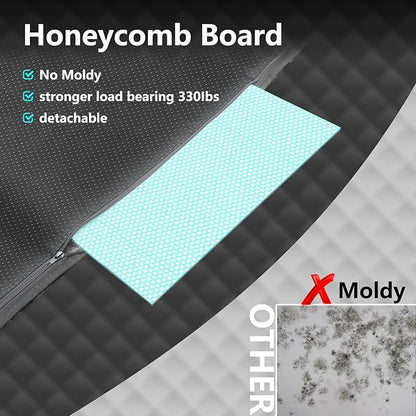 Honeycomb Board

No Moldy

stronger load bearing 330lbs

detachable

X Moldy

OTHER